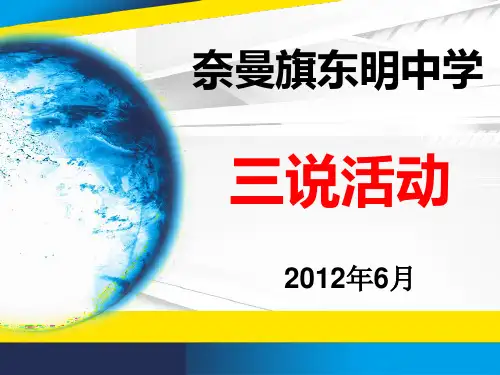 奈曼旗东明中学

三说活动

2012年6月